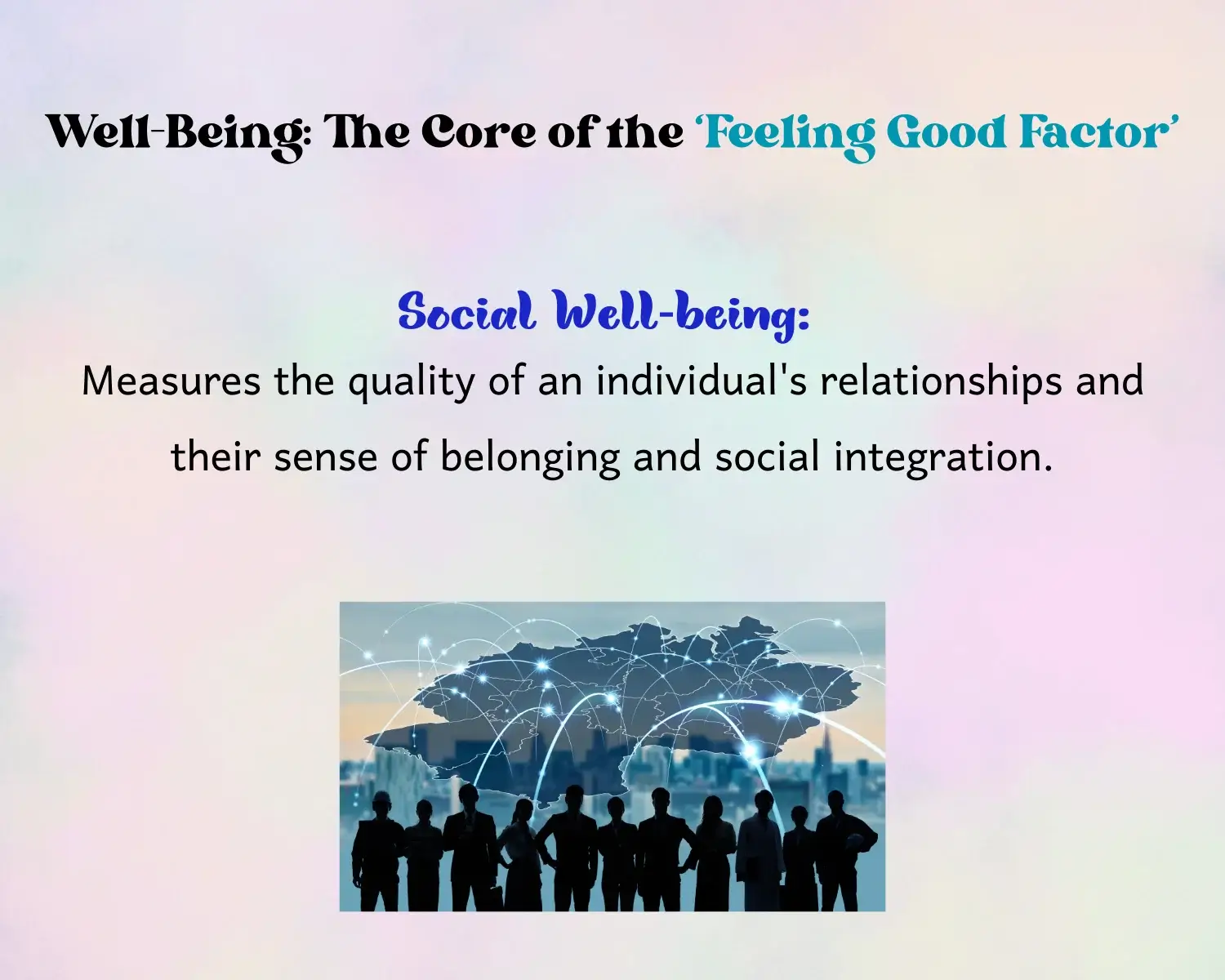 Well-Being: The Core of the 'Feeling Good Factor'

Social Well-being:
Measures the quality of an individual's relationships and their sense of belonging and social integration.